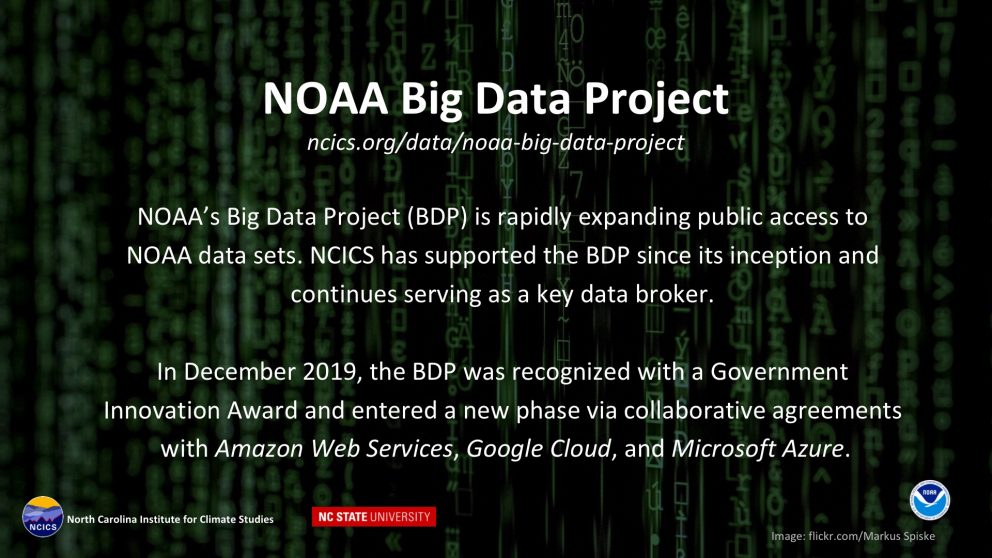 NOAA Big Data Project
ncics.org/data/noaa-big-data-project

NOAA's Big Data Project (BDP) is rapidly expanding public access to NOAA data sets. NCICS has supported the BDP since its inception and continues serving as a key data broker.

In December 2019, the BDP was recognized with a Government Innovation Award and entered a new phase via collaborative agreements with Amazon Web Services, Google Cloud, and Microsoft Azure.

NCICS North Carolina Institute for Climate Studies

NC STATE UNIVERSITY

NOAA

Image: flickr.com/Markus Spiske